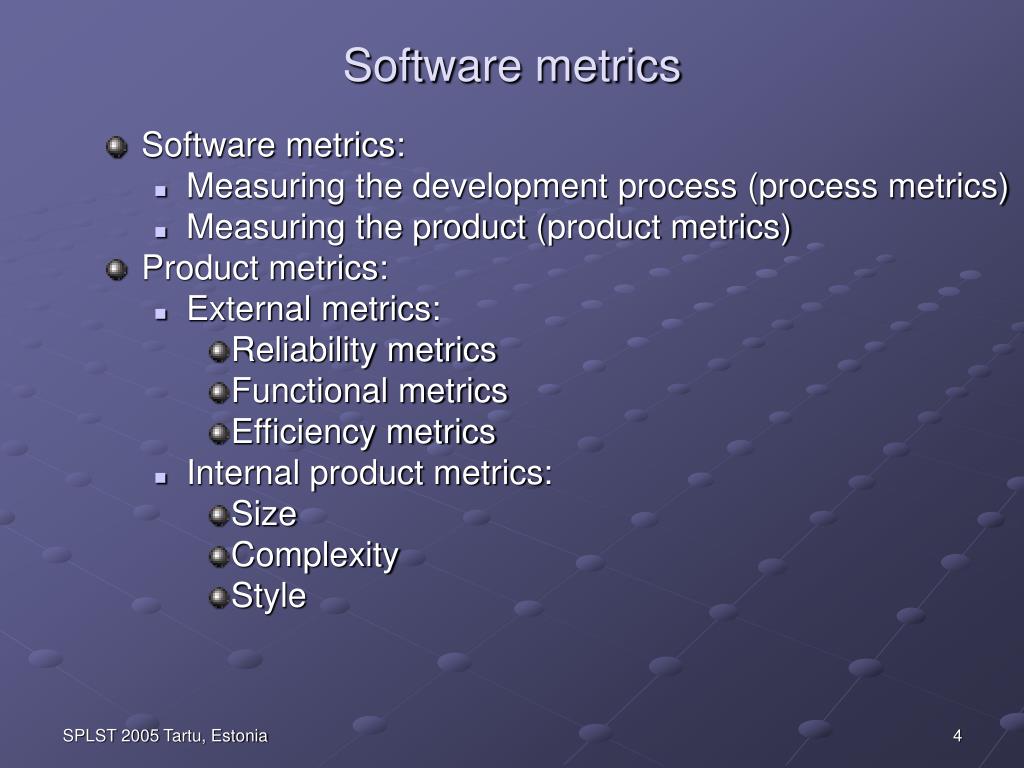 Software metrics

Software metrics:
Measuring the development process (process metrics)
Measuring the product (product metrics)
Product metrics:
External metrics:
Reliability metrics
Functional metrics
Efficiency metrics
Internal product metrics:
Size
Complexity
Style

SPLST 2005 Tartu, Estonia

4